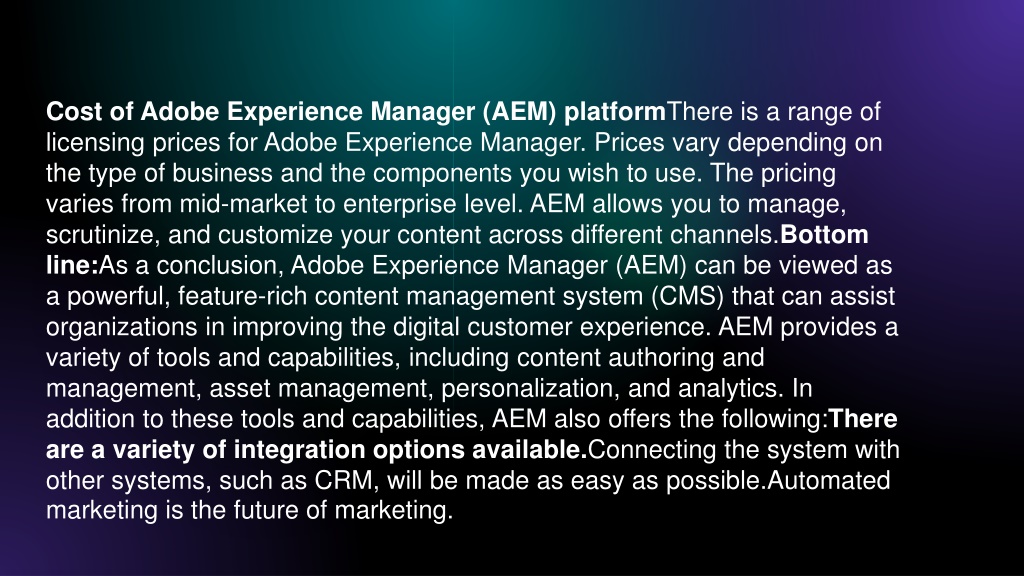 Cost of Adobe Experience Manager (AEM) platformThere is a range of licensing prices for Adobe Experience Manager. Prices vary depending on the type of business and the components you wish to use. The pricing varies from mid-market to enterprise level. AEM allows you to manage, scrutinize, and customize your content across different channels.Bottom line:As a conclusion, Adobe Experience Manager (AEM) can be viewed as a powerful, feature-rich content management system (CMS) that can assist organizations in improving the digital customer experience. AEM provides a variety of tools and capabilities, including content authoring and management, asset management, personalization, and analytics. In addition to these tools and capabilities, AEM also offers the following:There are a variety of integration options available.Connecting the system with other systems, such as CRM, will be made as easy as possible.Automated marketing is the future of marketing.